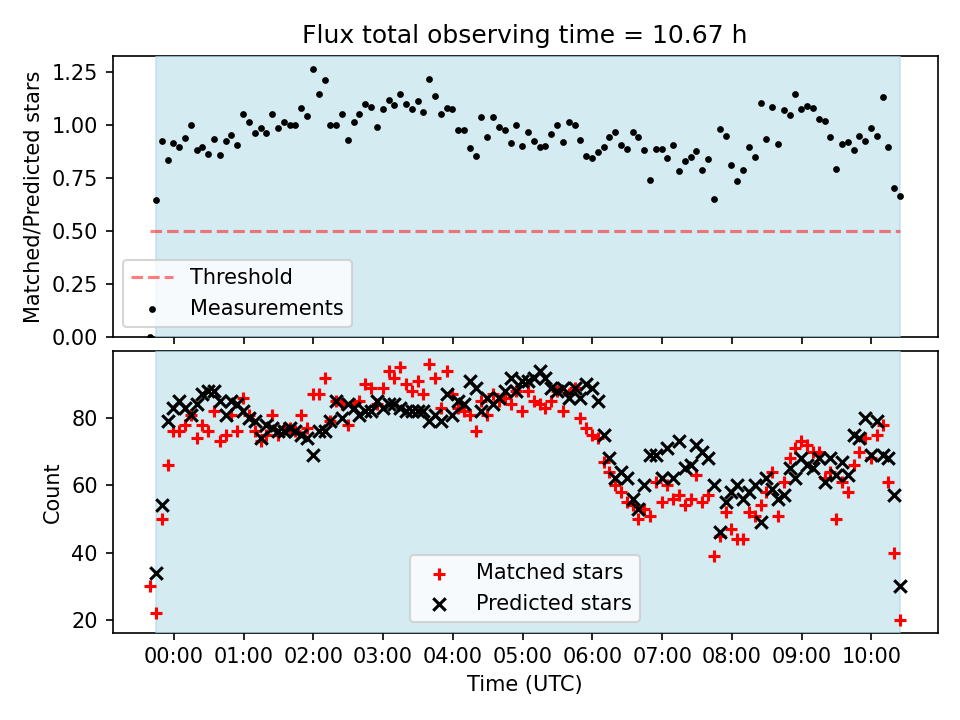 Flux total observing time = 10.67 h

Matched/Predicted stars

1.25
1.00
0.75
0.50
0.25
0.00

Threshold
Measurements

Count

80
60
40
20

Matched stars
Predicted stars

00:00 01:00 02:00 03:00 04:00 05:00 06:00 07:00 08:00 09:00 10:00

Time (UTC)